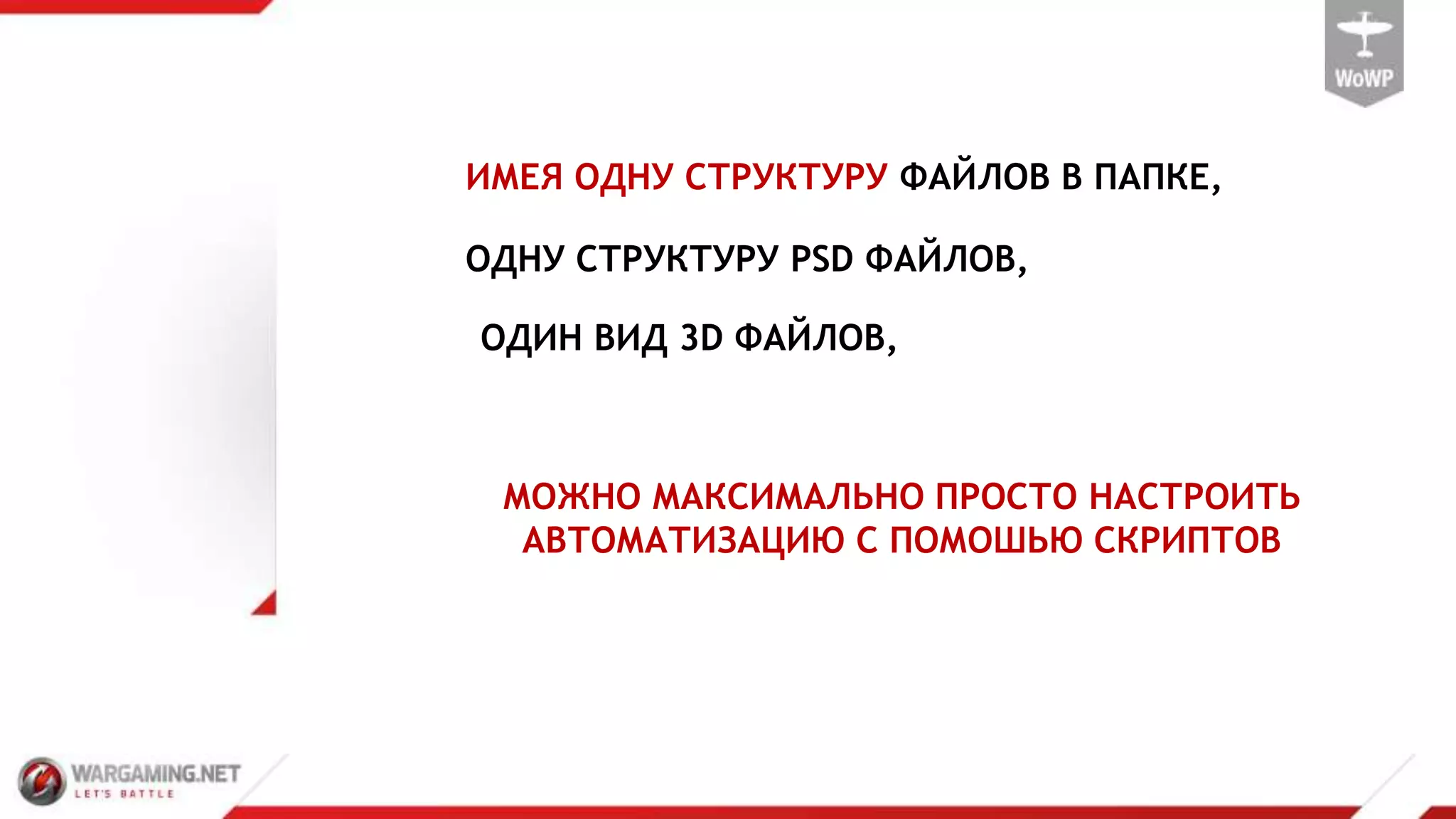 WoWP

ИМЕЯ ОДНУ СТРУКТУРУ ФАЙЛОВ В ПАПКЕ,

ОДНУ СТРУКТУРУ PSD ФАЙЛОВ,

ОДИН ВИД 3D ФАЙЛОВ,

МОЖНО МАКСИМАЛЬНО ПРОСТО НАСТРОИТЬ АВТОМАТИЗАЦИЮ С ПОМОШЬЮ СКРИПТОВ

WARGAMING.NET
LET'S BATTLE